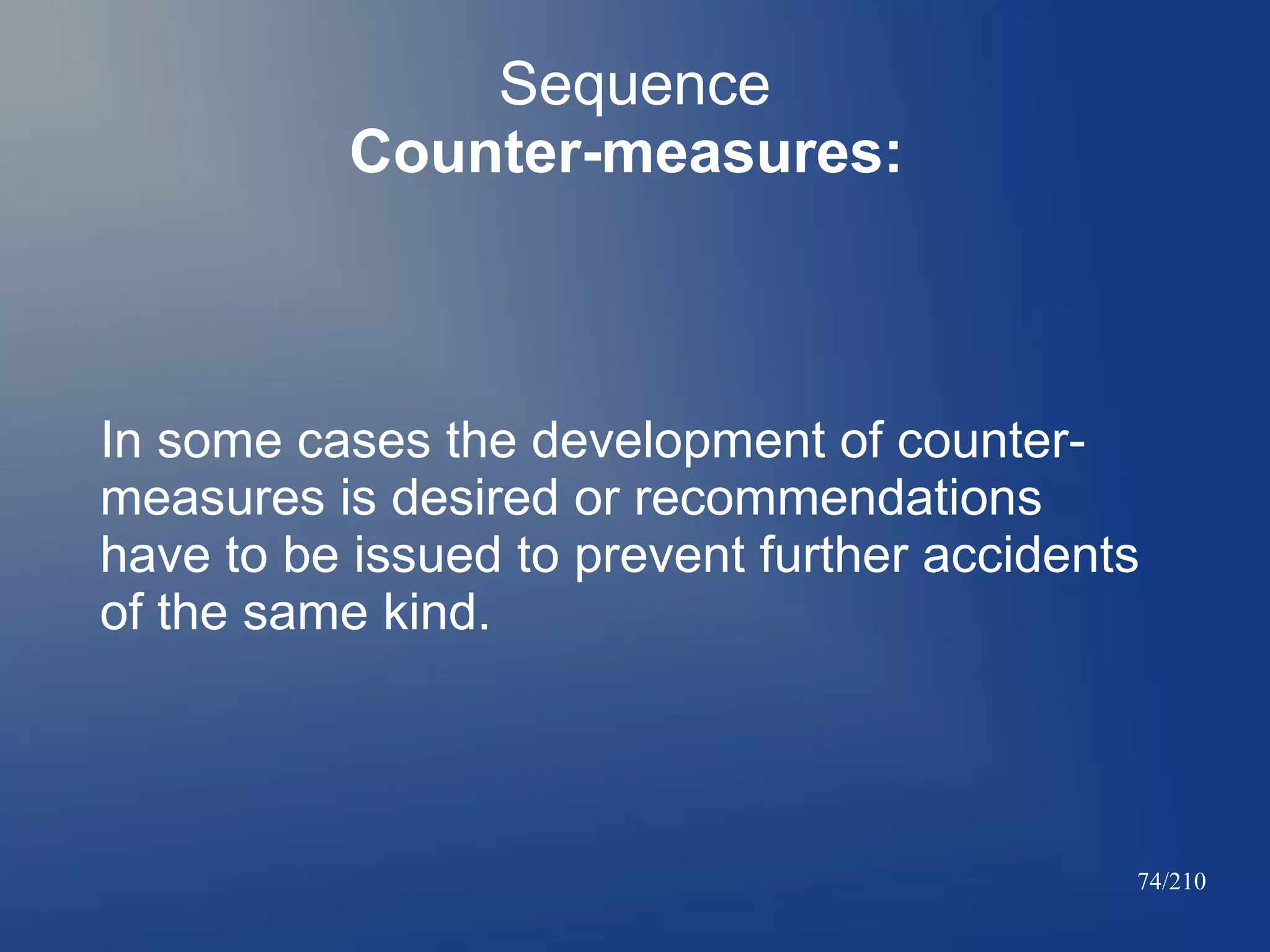 Sequence
Counter-measures:

In some cases the development of counter-measures is desired or recommendations have to be issued to prevent further accidents of the same kind.

74/210